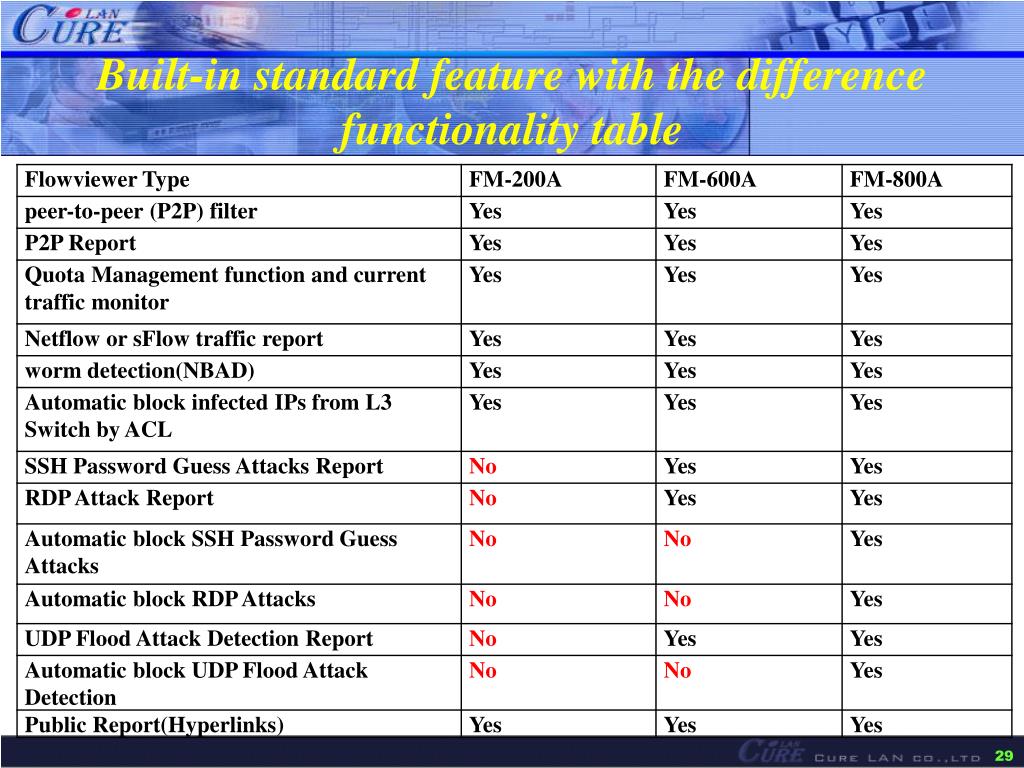 CURE LAN

Built-in standard feature with the difference functionality table

| Flowviewer Type | FM-200A | FM-600A | FM-800A |
|---|---|---|---|
| peer-to-peer (P2P) filter | Yes | Yes | Yes |
| P2P Report | Yes | Yes | Yes |
| Quota Management function and current traffic monitor | Yes | Yes | Yes |
| Netflow or sFlow traffic report | Yes | Yes | Yes |
| worm detection(NBAD) | Yes | Yes | Yes |
| Automatic block infected IPs from L3 Switch by ACL | Yes | Yes | Yes |
| SSH Password Guess Attacks Report | No | Yes | Yes |
| RDP Attack Report | No | Yes | Yes |
| Automatic block SSH Password Guess Attacks | No | No | Yes |
| Automatic block RDP Attacks | No | No | Yes |
| UDP Flood Attack Detection Report | No | Yes | Yes |
| Automatic block UDP Flood Attack Detection | No | No | Yes |
| Public Report(Hyperlinks) | Yes | Yes | Yes |

CURE LAN CURE LAN CO.,LTD 29